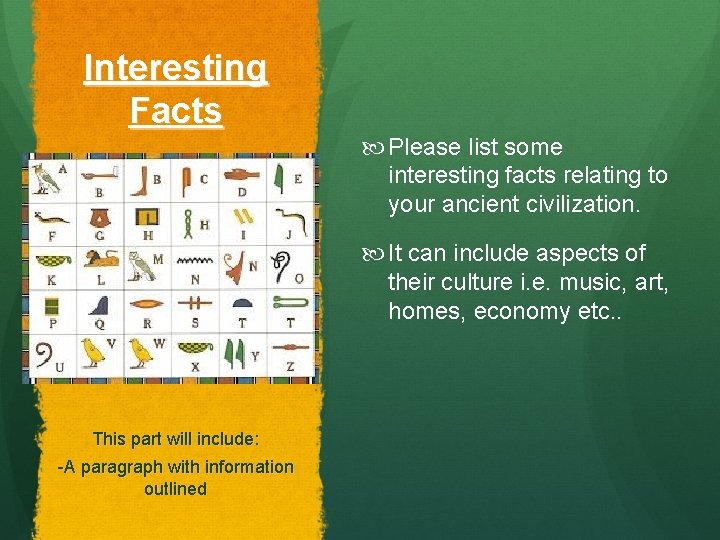 Interesting Facts

| A | B | B | C | D | E |
|---|---|---|---|---|---|
| F | G | H | H | I | J |
| K | L | M | N | N | O |
| P | Q | R | S | T | T |
| U | V | W | X | Y | Z |

This part will include:
-A paragraph with information outlined

Please list some interesting facts relating to your ancient civilization.

It can include aspects of their culture i.e. music, art, homes, economy etc..